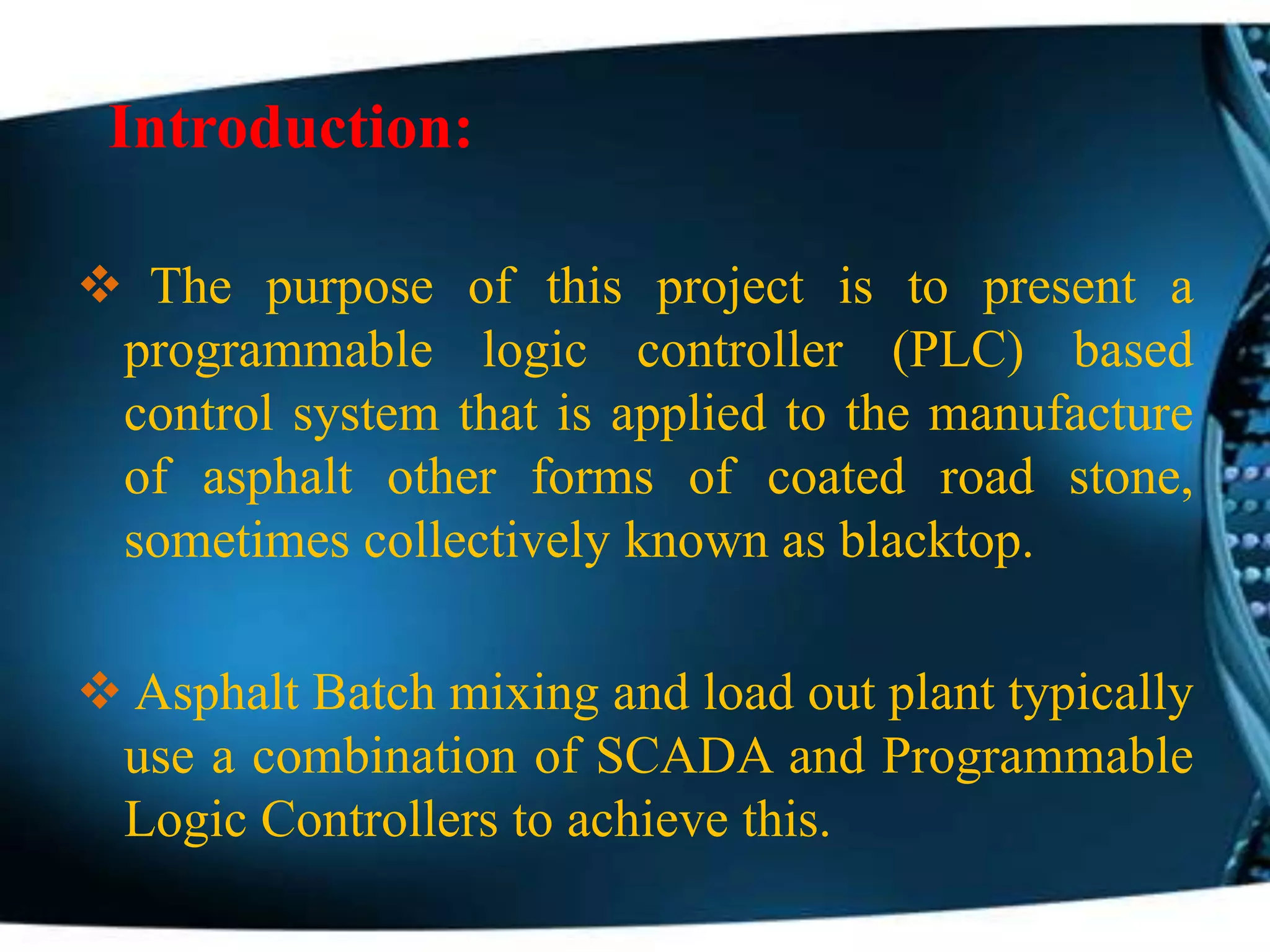 Introduction:

❖ The purpose of this project is to present a programmable logic controller (PLC) based control system that is applied to the manufacture of asphalt other forms of coated road stone, sometimes collectively known as blacktop.

❖ Asphalt Batch mixing and load out plant typically use a combination of SCADA and Programmable Logic Controllers to achieve this.